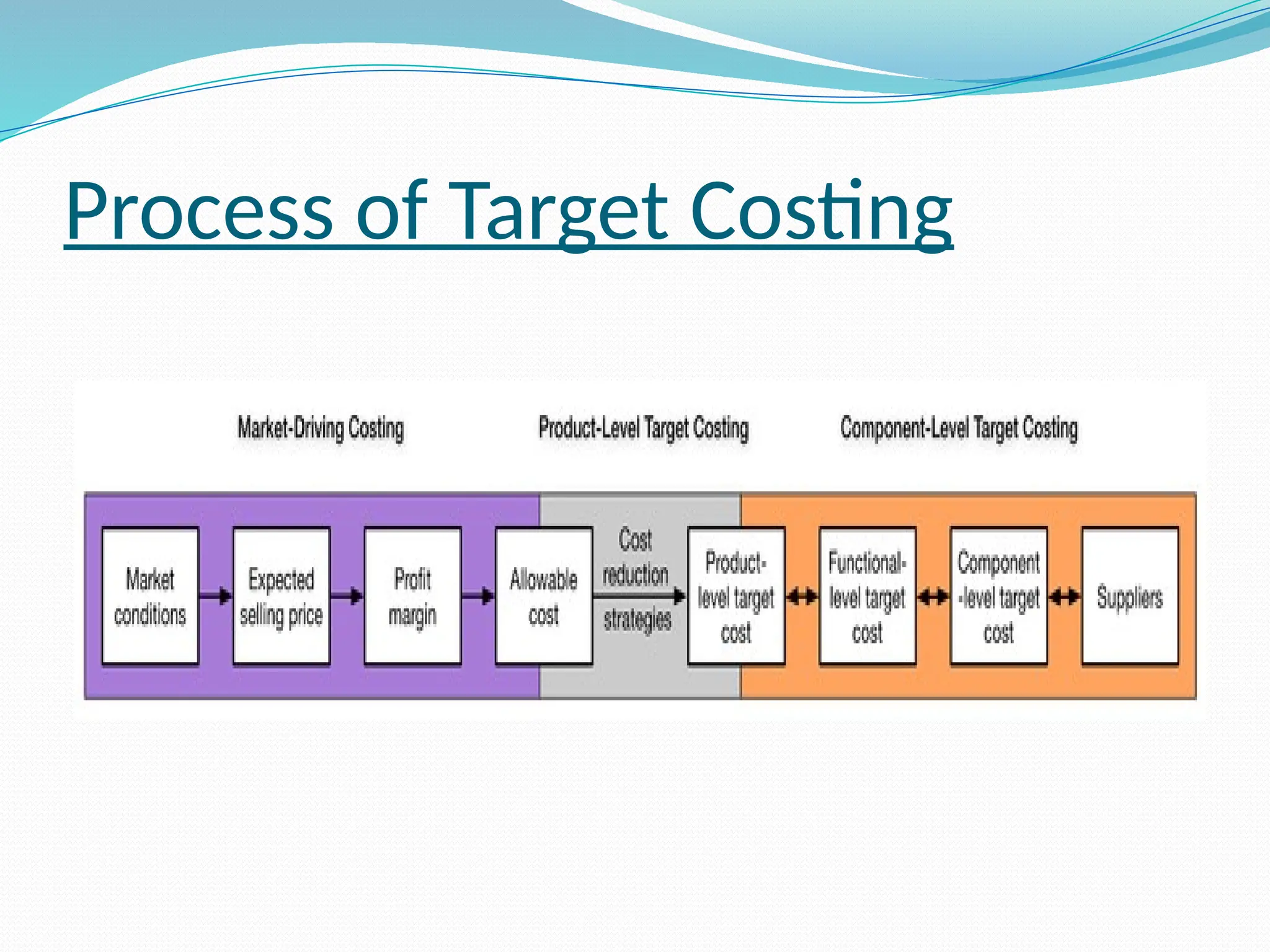 Process of Target Costing

Market-Driving Costing

Product-Level Target Costing

Component-Level Target Costing

Market conditions

Expected selling price

Profit margin

Allowable cost

Cost reduction strategies

Product-level target cost

Functional-level target cost

Component-level target cost

Suppliers